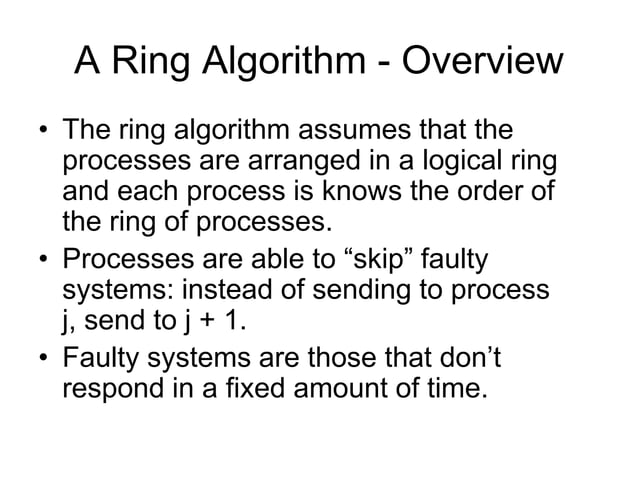 A Ring Algorithm - Overview

• The ring algorithm assumes that the processes are arranged in a logical ring and each process is knows the order of the ring of processes.

• Processes are able to “skip” faulty systems: instead of sending to process j, send to j + 1.

• Faulty systems are those that don’t respond in a fixed amount of time.